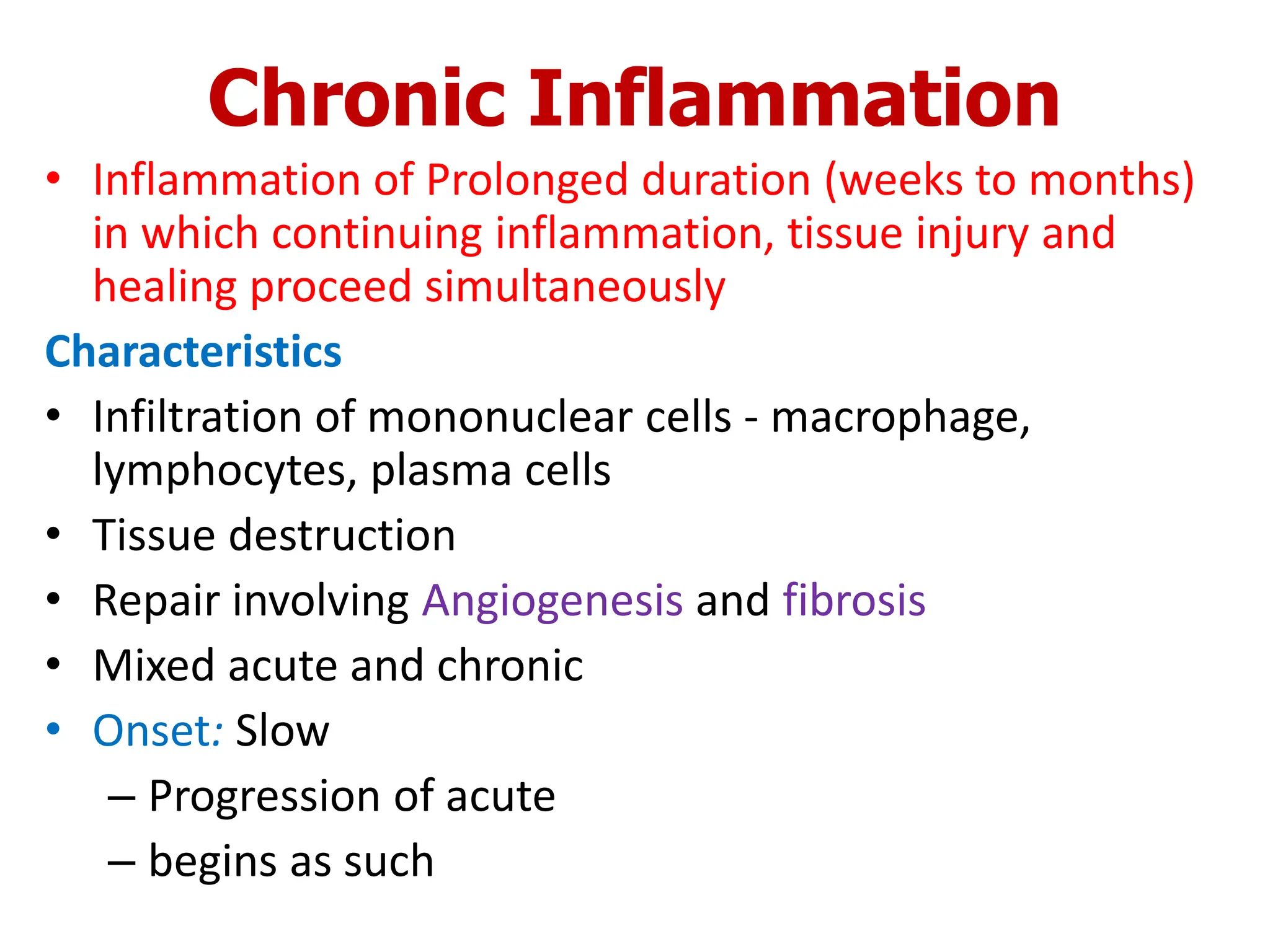 Chronic Inflammation

• Inflammation of Prolonged duration (weeks to months) in which continuing inflammation, tissue injury and healing proceed simultaneously

Characteristics

• Infiltration of mononuclear cells - macrophage, lymphocytes, plasma cells
• Tissue destruction
• Repair involving Angiogenesis and fibrosis
• Mixed acute and chronic
• Onset: Slow
– Progression of acute
– begins as such